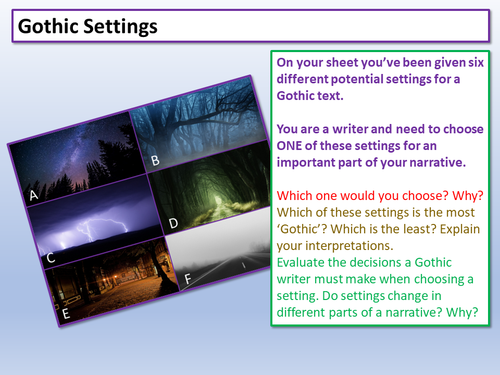 Gothic Settings

A

B

C

D

E

F

On your sheet you've been given six different potential settings for a Gothic text.

You are a writer and need to choose ONE of these settings for an important part of your narrative.

Which one would you choose? Why?
Which of these settings is the most 'Gothic'? Which is the least? Explain your interpretations.
Evaluate the decisions a Gothic writer must make when choosing a setting. Do settings change in different parts of a narrative? Why?